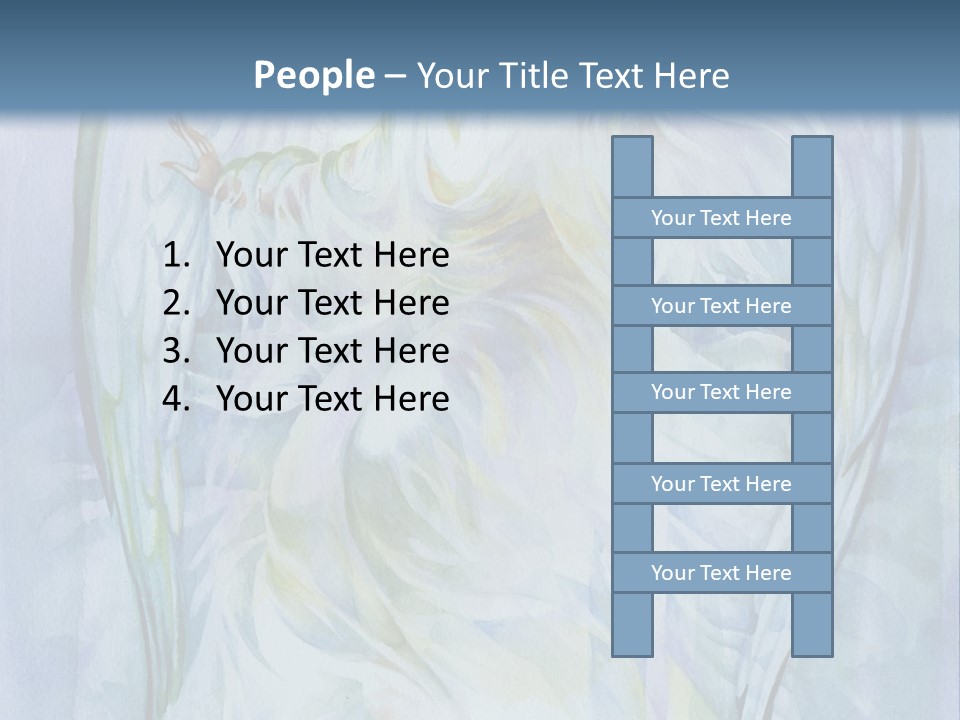 People – Your Title Text Here

1. Your Text Here
2. Your Text Here
3. Your Text Here
4. Your Text Here

Your Text Here

Your Text Here

Your Text Here

Your Text Here

Your Text Here